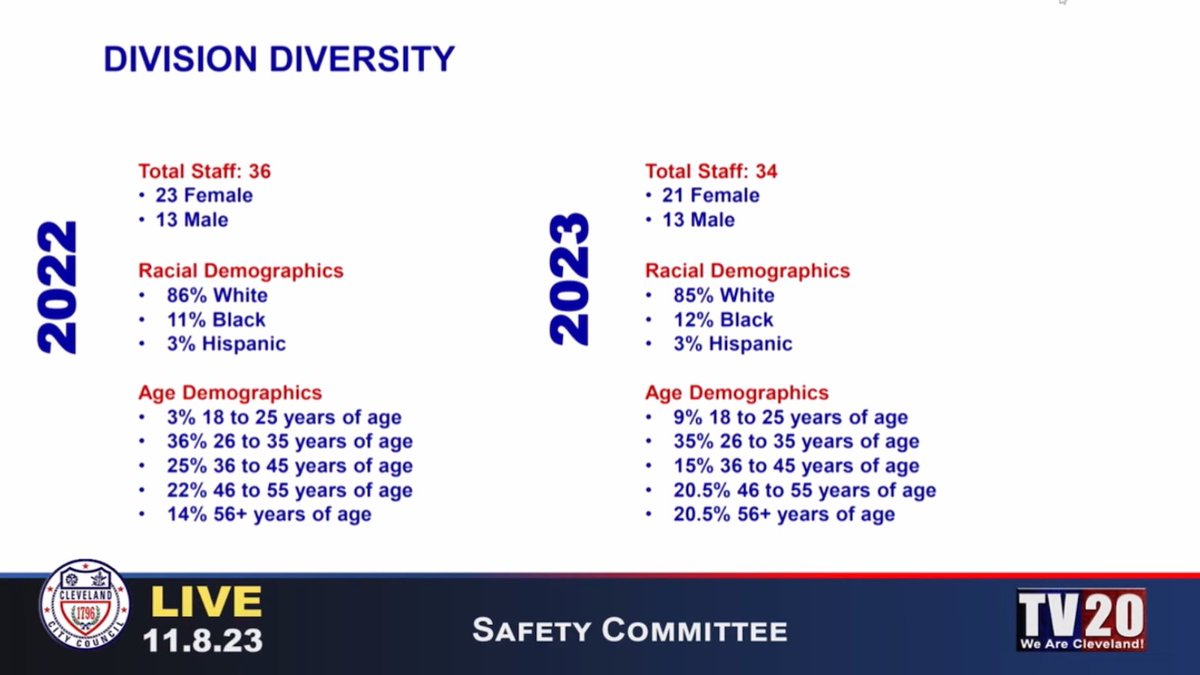 DIVISION DIVERSITY

2022

Total Staff: 36
• 23 Female
• 13 Male

Racial Demographics
• 86% White
• 11% Black
• 3% Hispanic

Age Demographics
• 3% 18 to 25 years of age
• 36% 26 to 35 years of age
• 25% 36 to 45 years of age
• 22% 46 to 55 years of age
• 14% 56+ years of age

2023

Total Staff: 34
• 21 Female
• 13 Male

Racial Demographics
• 85% White
• 12% Black
• 3% Hispanic

Age Demographics
• 9% 18 to 25 years of age
• 35% 26 to 35 years of age
• 15% 36 to 45 years of age
• 20.5% 46 to 55 years of age
• 20.5% 56+ years of age

CLEVELAND 1796 CITY COUNCIL

LIVE
11.8.23

SAFETY COMMITTEE

TV20
We Are Cleveland!